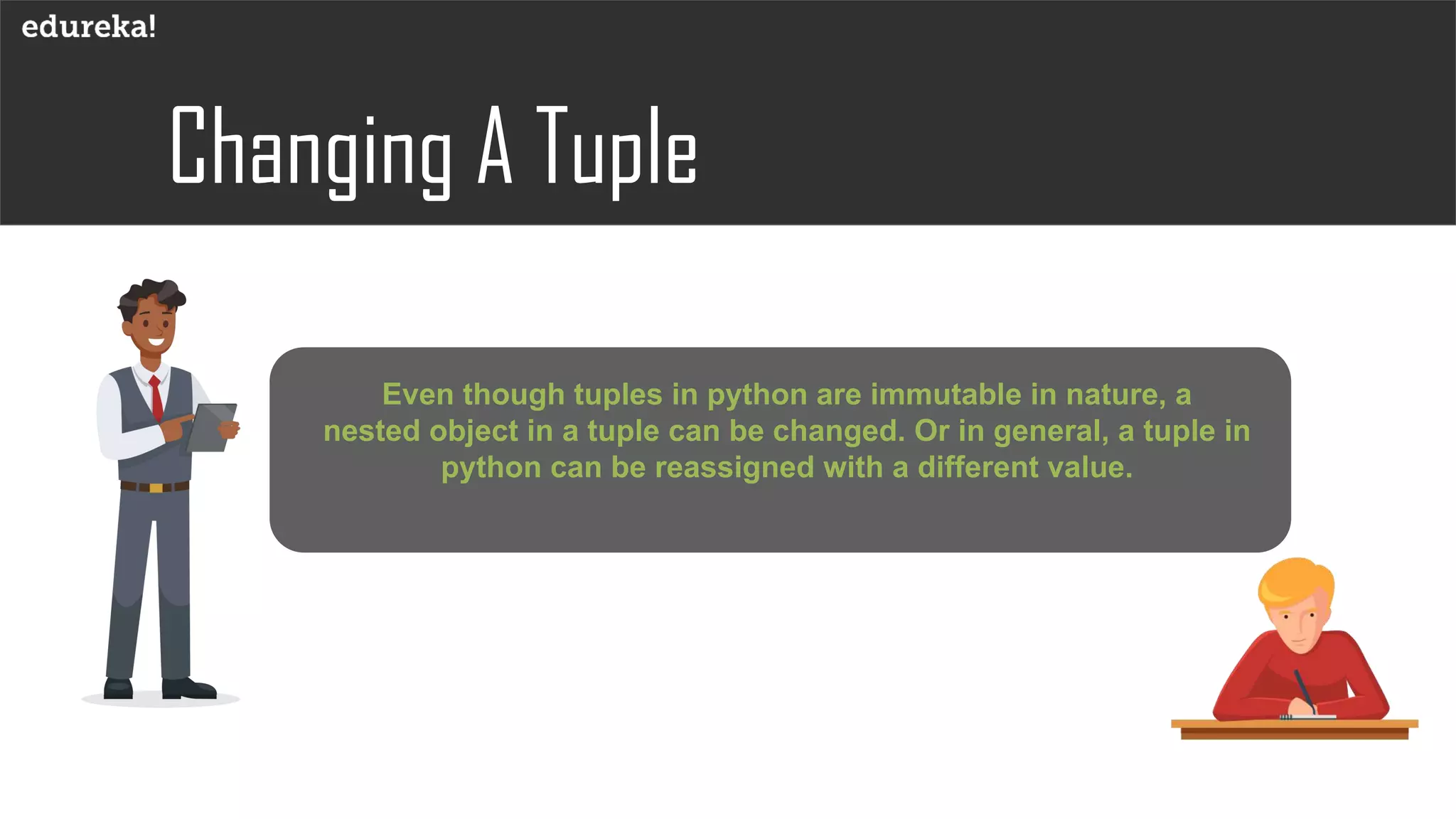 edureka!

Changing A Tuple

Even though tuples in python are immutable in nature, a nested object in a tuple can be changed. Or in general, a tuple in python can be reassigned with a different value.